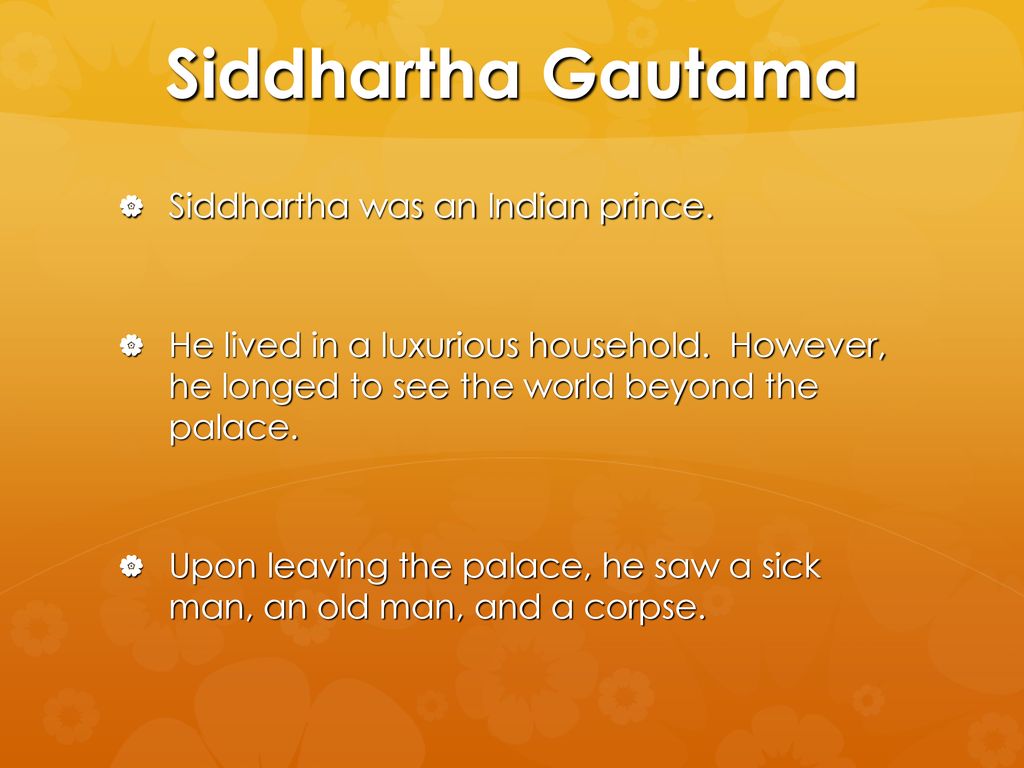 Siddhartha Gautama

Siddhartha was an Indian prince.

He lived in a luxurious household. However, he longed to see the world beyond the palace.

Upon leaving the palace, he saw a sick man, an old man, and a corpse.